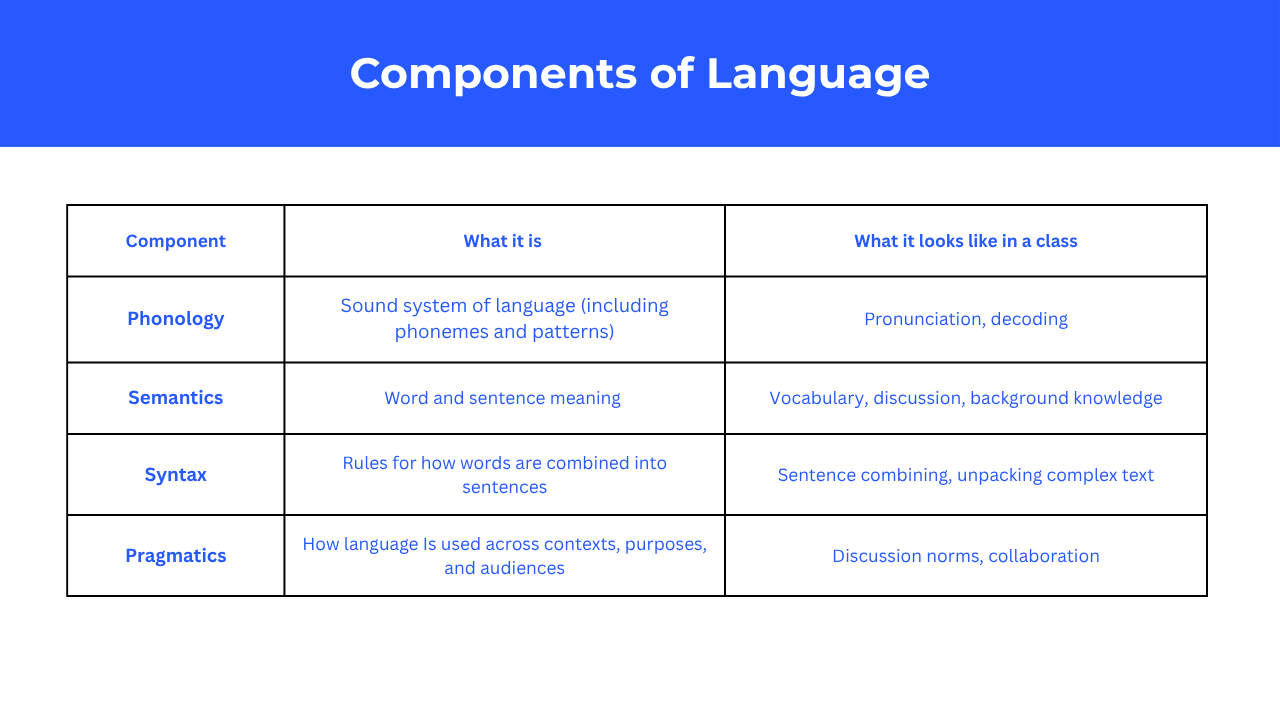 Components of Language

| Component | What it is | What it looks like in a class |
|---|---|---|
| Phonology | Sound system of language (including phonemes and patterns) | Pronunciation, decoding |
| Semantics | Word and sentence meaning | Vocabulary, discussion, background knowledge |
| Syntax | Rules for how words are combined into sentences | Sentence combining, unpacking complex text |
| Pragmatics | How language Is used across contexts, purposes, and audiences | Discussion norms, collaboration |